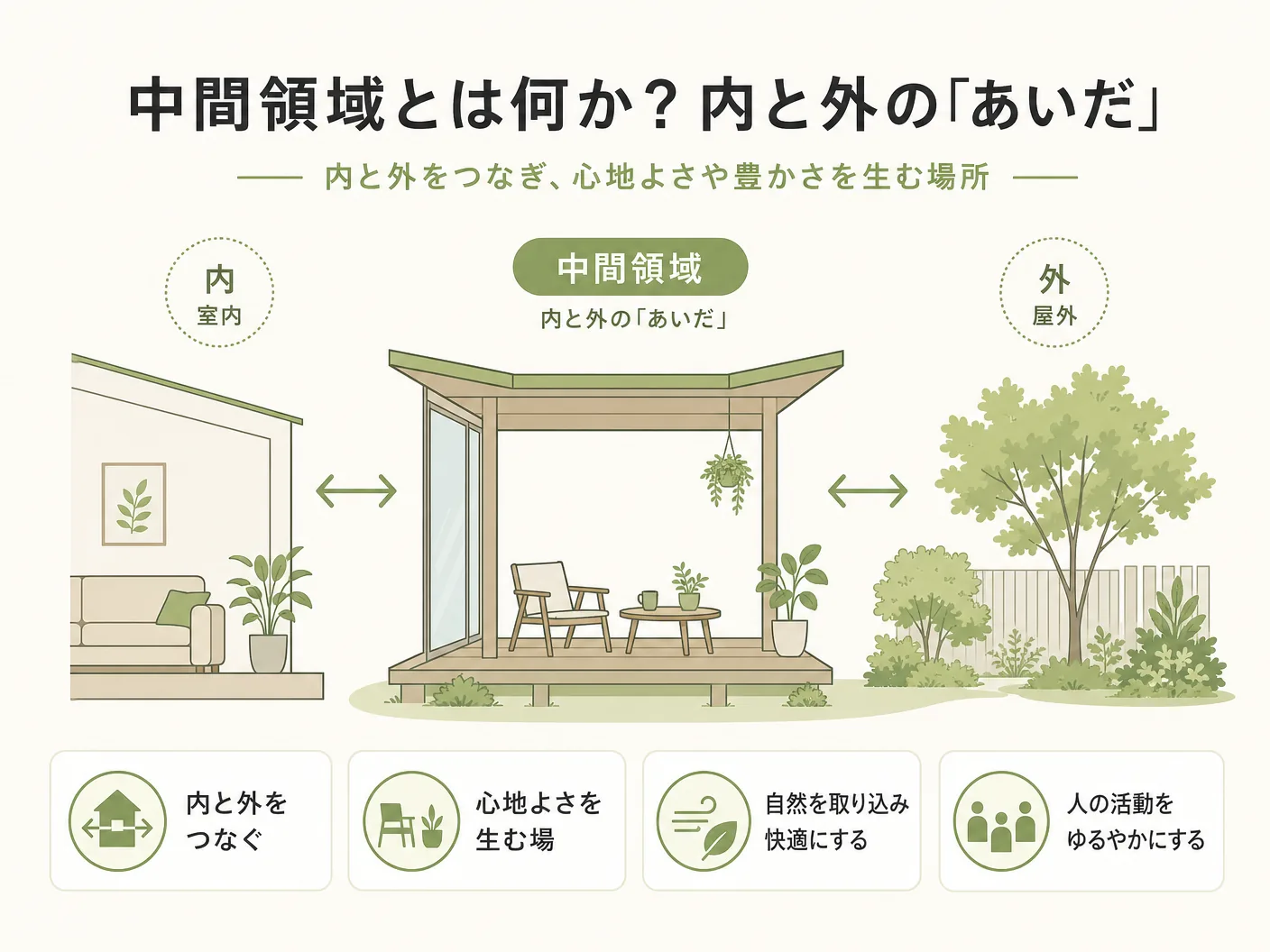 中間領域とは何か？内と外の「あいだ」

内と外をつなぎ、心地よさや豊かさを生む場所

内
室内

中間領域
内と外の「あいだ」

外
屋外

内と外をつなぐ

心地よさを生む場

自然を取り込み快適にする

人の活動をゆるやかにする